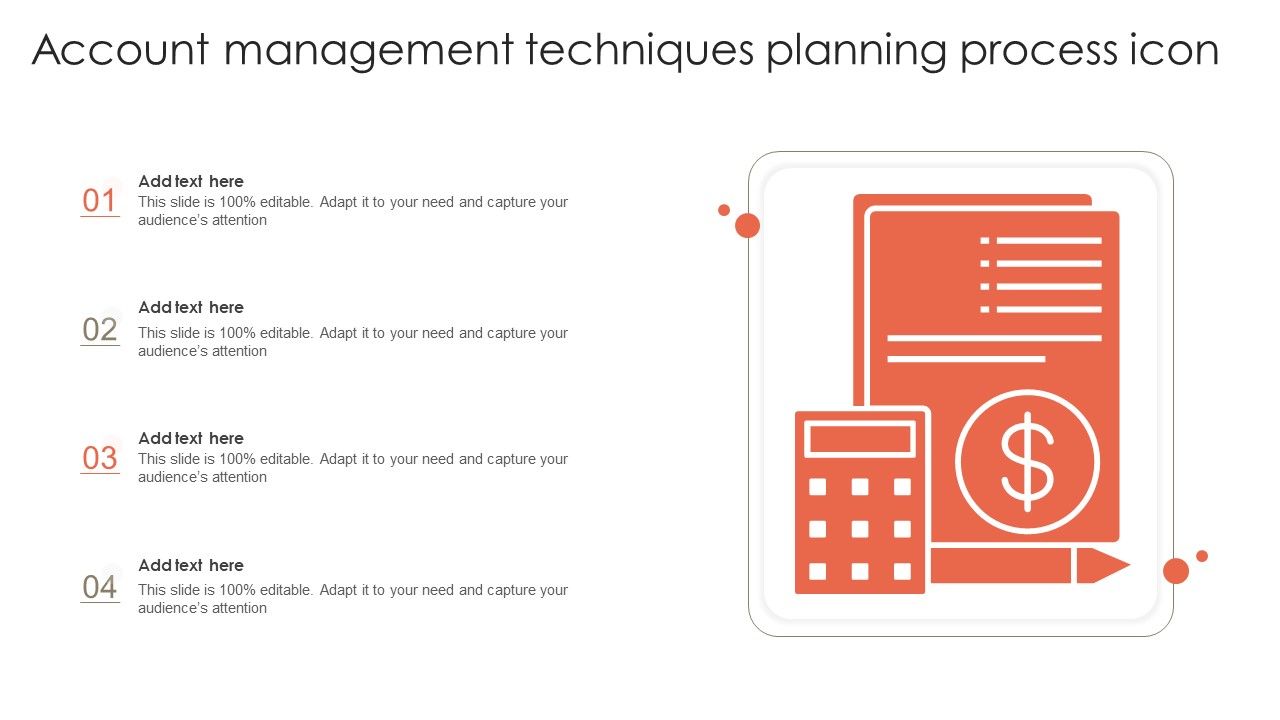 Account management techniques planning process icon

01
Add text here
This slide is 100% editable. Adapt it to your need and capture your audience's attention

02
Add text here
This slide is 100% editable. Adapt it to your need and capture your audience's attention

03
Add text here
This slide is 100% editable. Adapt it to your need and capture your audience's attention

04
Add text here
This slide is 100% editable. Adapt it to your need and capture your audience's attention

$